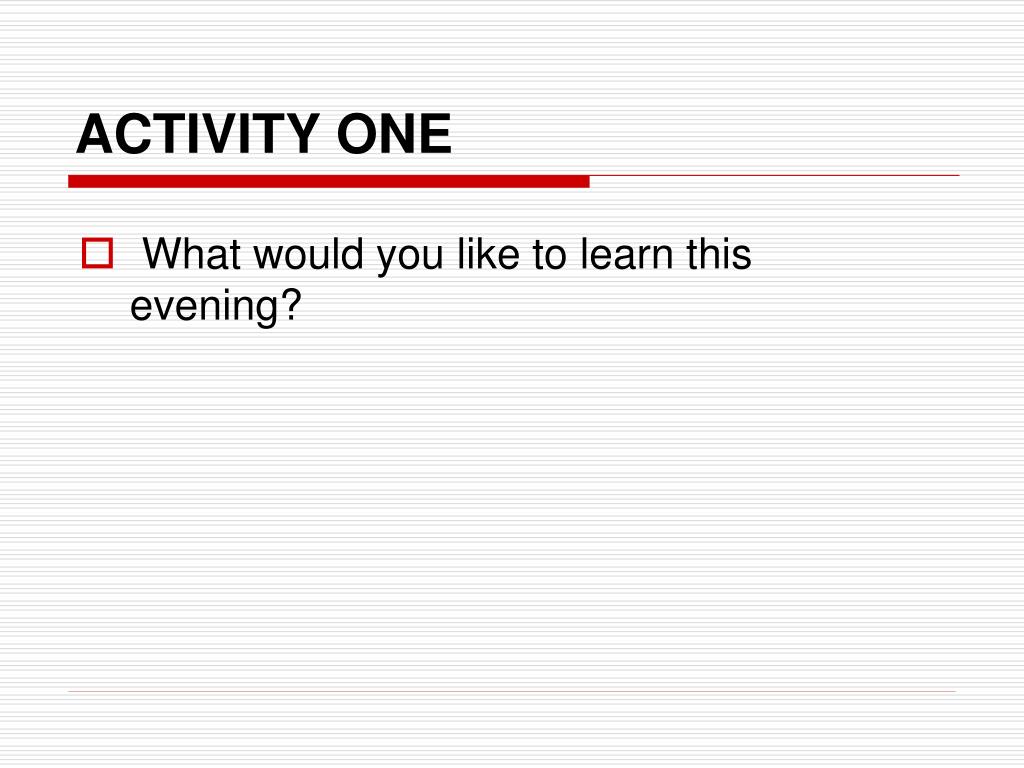 ACTIVITY ONE

What would you like to learn this evening?